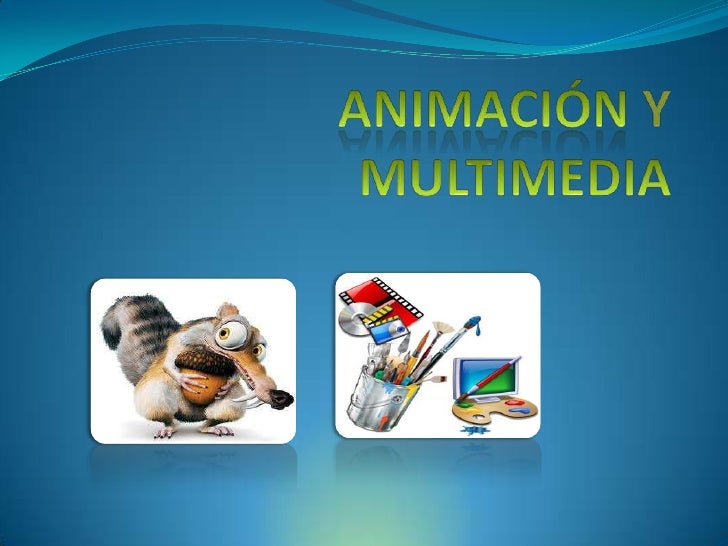 ANIMACIÓN Y MULTIMEDIA